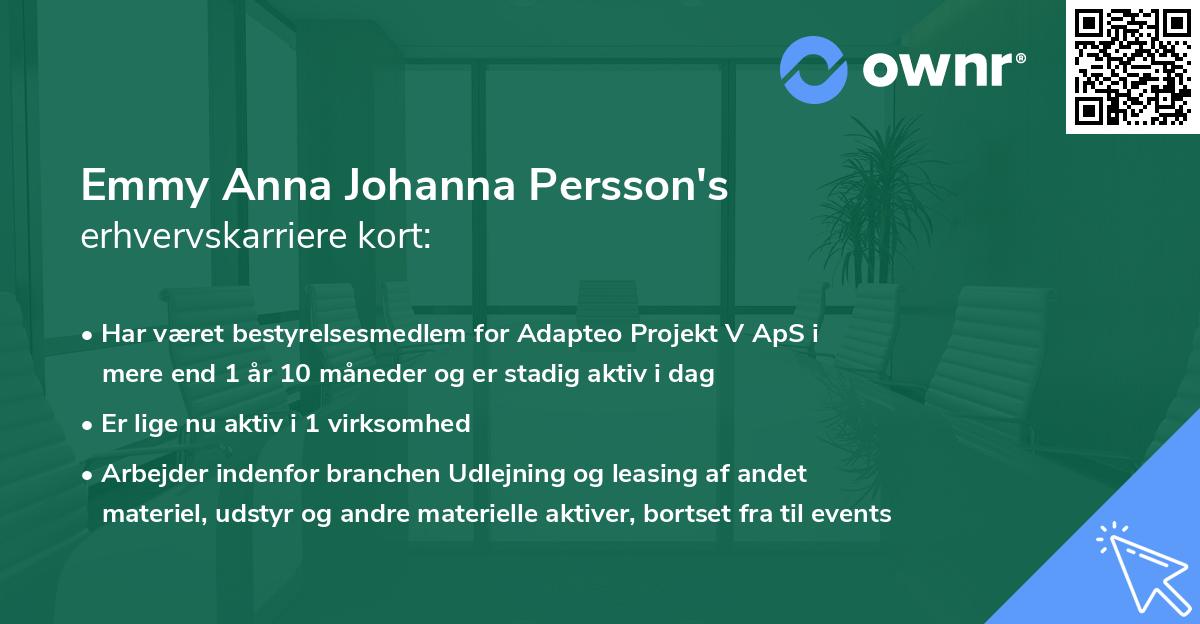 ownr®

Emmy Anna Johanna Persson's
erhvervskarriere kort:

• Har været bestyrelsesmedlem for Adapteo Projekt V ApS i mere end 1 år 10 måneder og er stadig aktiv i dag
• Er lige nu aktiv i 1 virksomhed
• Arbejder indenfor branchen Udlejning og leasing af andet materiel, udstyr og andre materielle aktiver, bortset fra til events